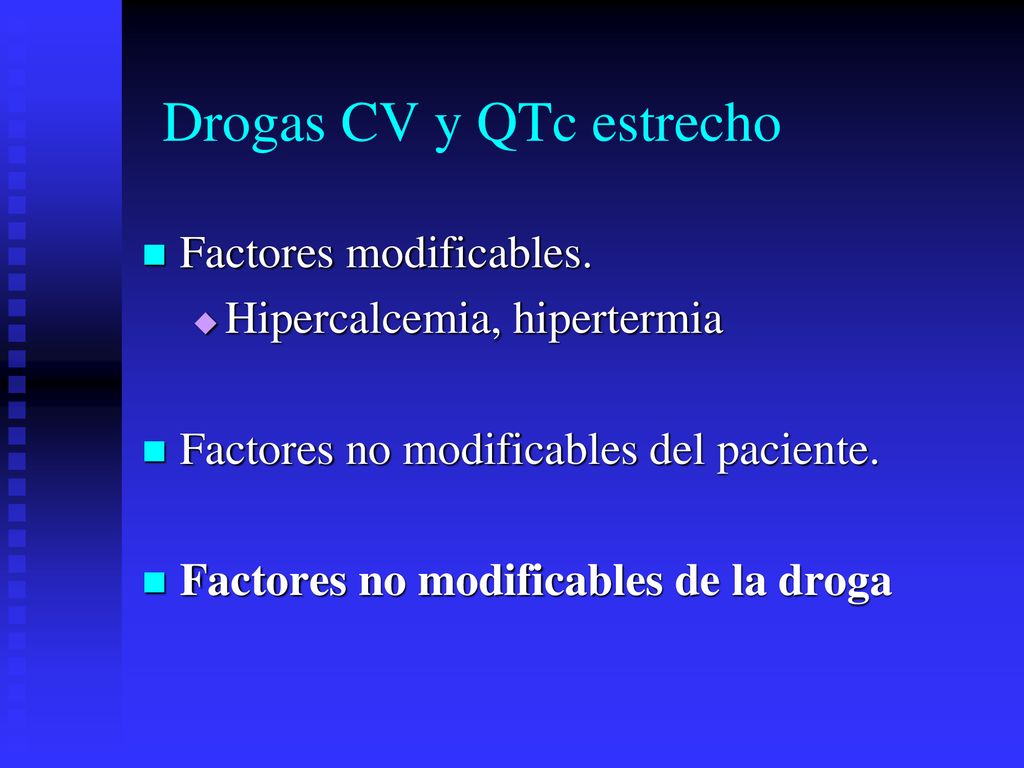 Drogas CV y QTc estrecho

Factores modificables.
Hipercalcemia, hipertermia

Factores no modificables del paciente.

Factores no modificables de la droga